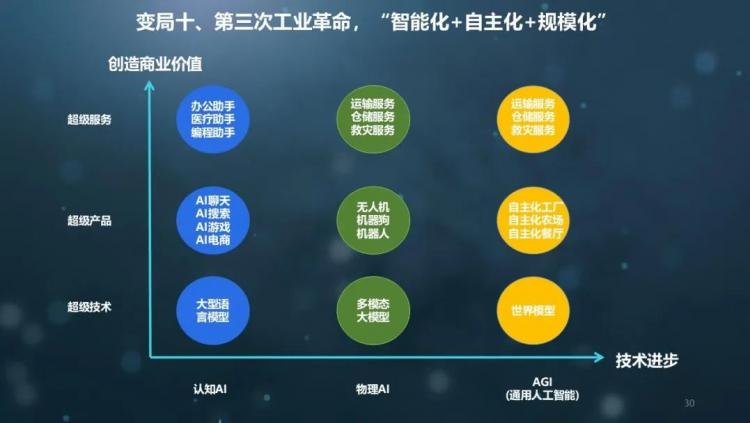 变局十、第三次工业革命，“智能化+自主化+规模化”

创造商业价值

超级服务

办公助手
医疗助手
编程助手

运输服务
仓储服务
救灾服务

运输服务
仓储服务
救灾服务

超级产品

AI聊天
AI搜索
AI游戏
AI电商

无人机
机器狗
机器人

自主化工厂
自主化农场
自主化餐厅

超级技术

大型语言模型

多模态大模型

世界模型

技术进步

认知AI

物理AI

AGI
(通用人工智能)

30